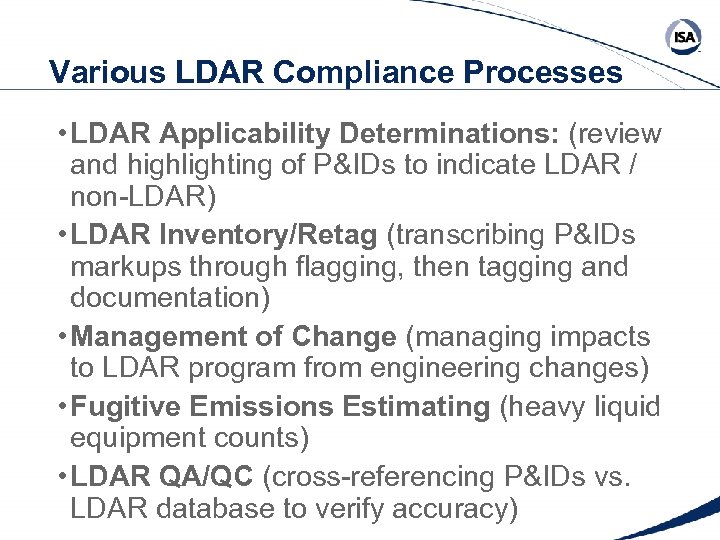 ISA

Various LDAR Compliance Processes

• LDAR Applicability Determinations: (review and highlighting of P&IDs to indicate LDAR / non-LDAR)

• LDAR Inventory/Retag (transcribing P&IDs markups through flagging, then tagging and documentation)

• Management of Change (managing impacts to LDAR program from engineering changes)

• Fugitive Emissions Estimating (heavy liquid equipment counts)

• LDAR QA/QC (cross-referencing P&IDs vs. LDAR database to verify accuracy)